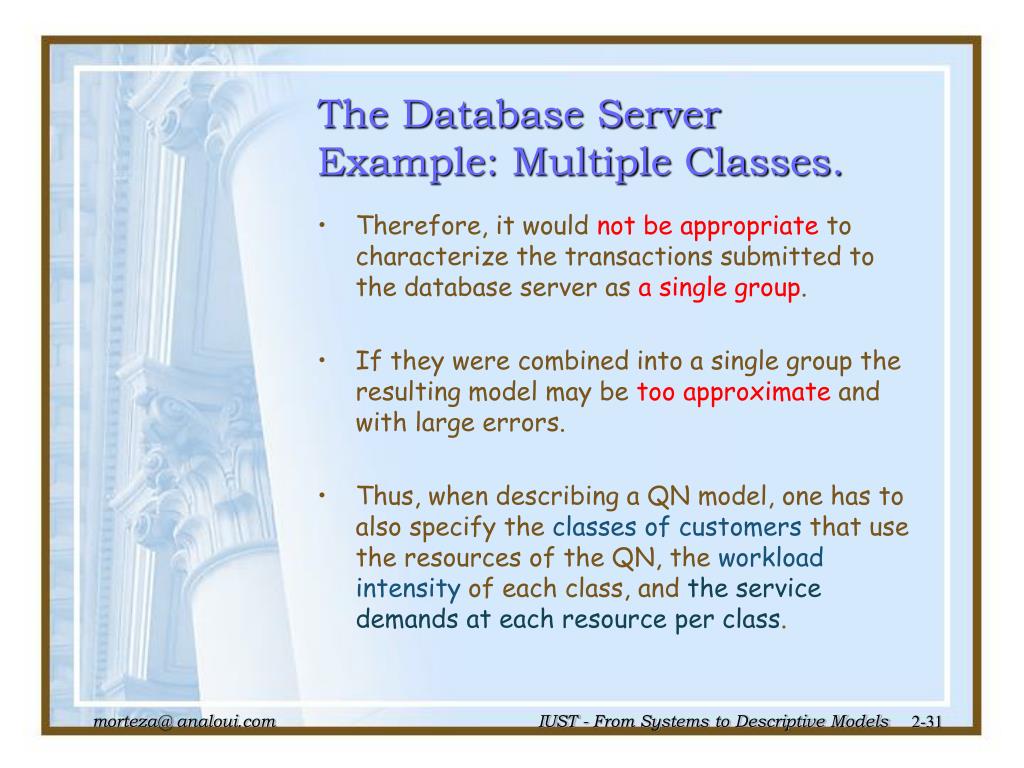 The Database Server Example: Multiple Classes.

• Therefore, it would not be appropriate to characterize the transactions submitted to the database server as a single group.

• If they were combined into a single group the resulting model may be too approximate and with large errors.

• Thus, when describing a QN model, one has to also specify the classes of customers that use the resources of the QN, the workload intensity of each class, and the service demands at each resource per class.

morteza@ analoui.com

IUST - From Systems to Descriptive Models 2-31